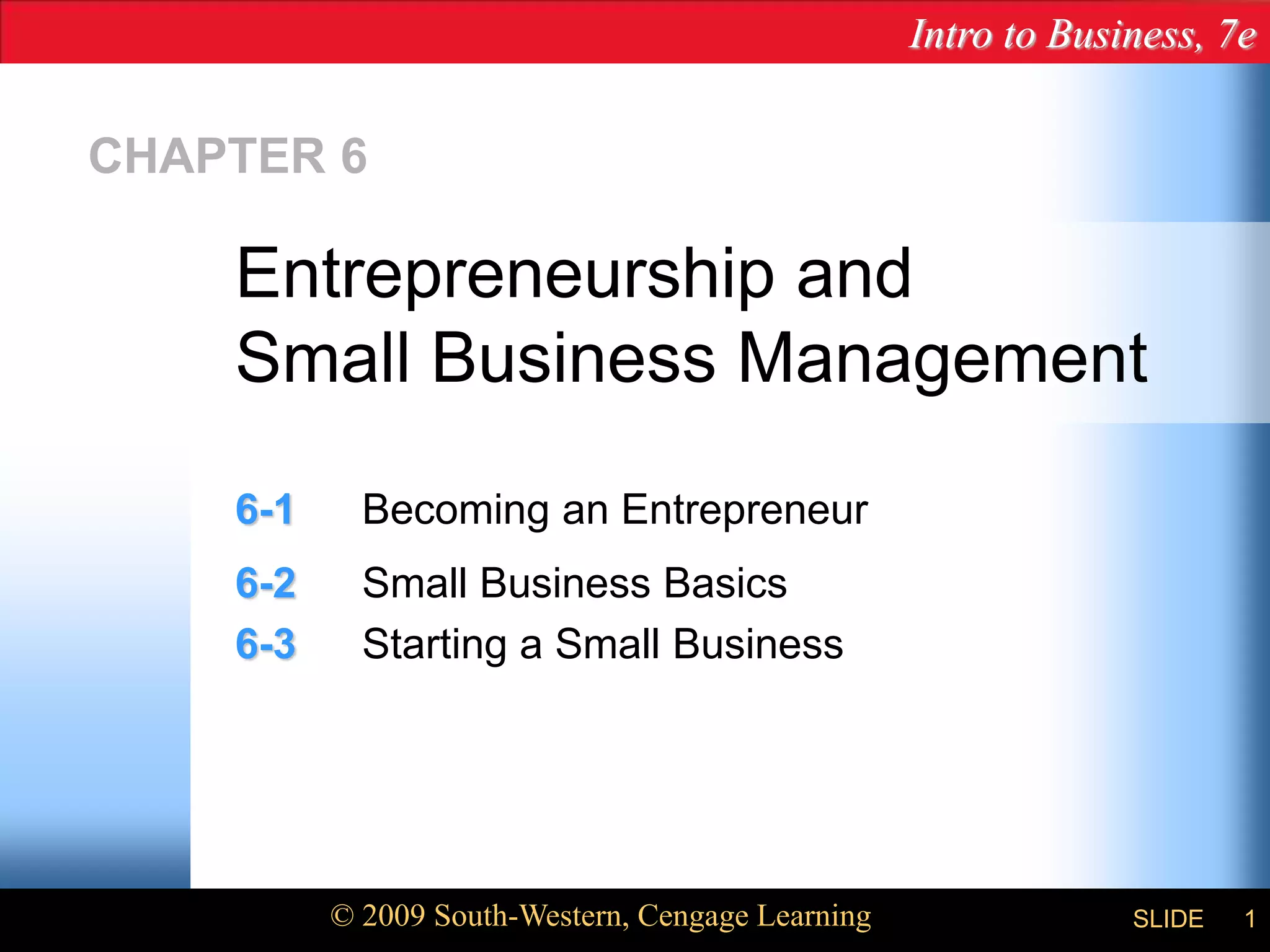 Intro to Business, 7e

CHAPTER 6

Entrepreneurship and Small Business Management

6-1 Becoming an Entrepreneur

6-2 Small Business Basics

6-3 Starting a Small Business

© 2009 South-Western, Cengage Learning

SLIDE 1